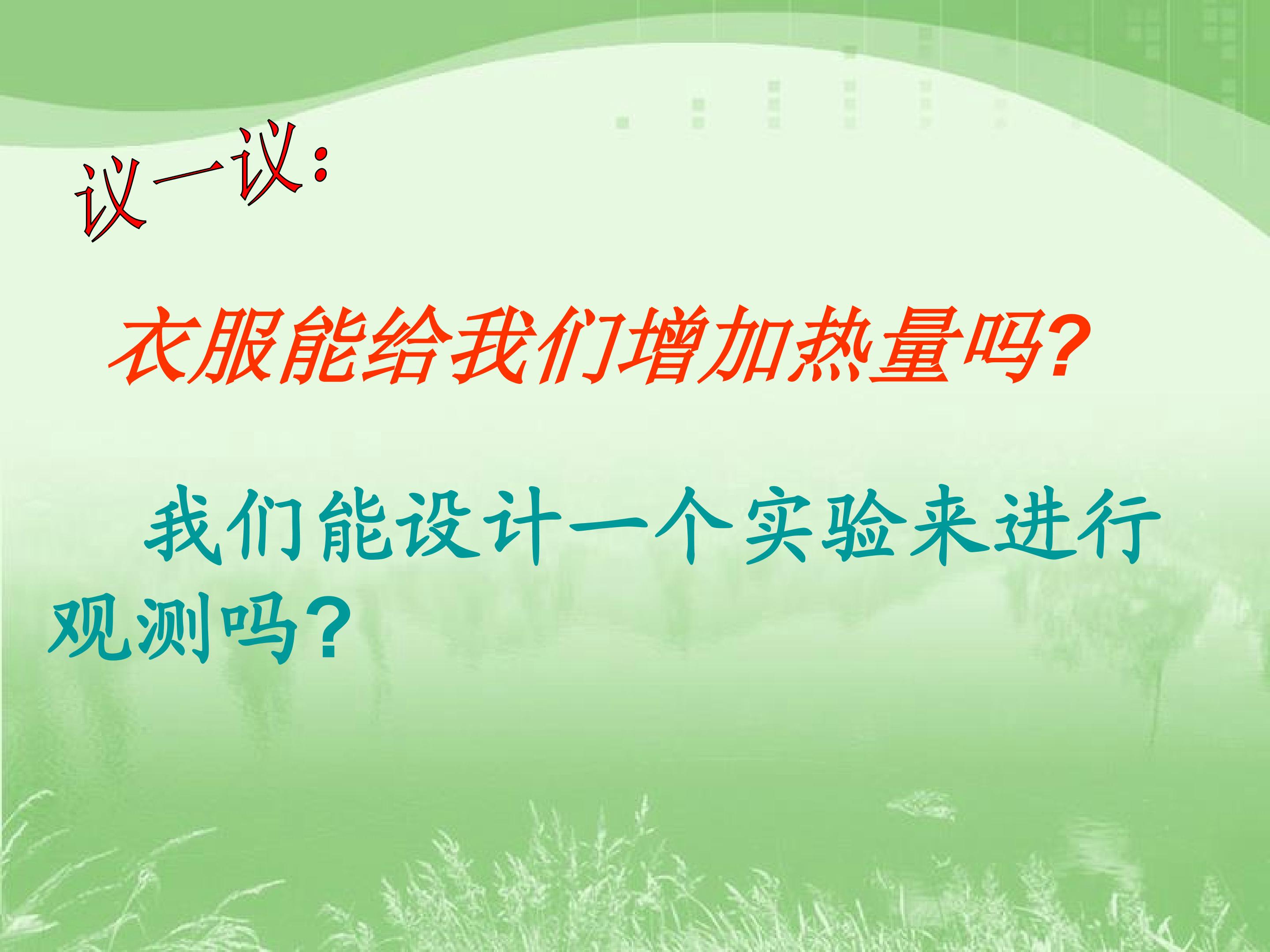 议一议:

衣服能给我们增加热量吗?

我们能设计一个实验来进行观测吗?